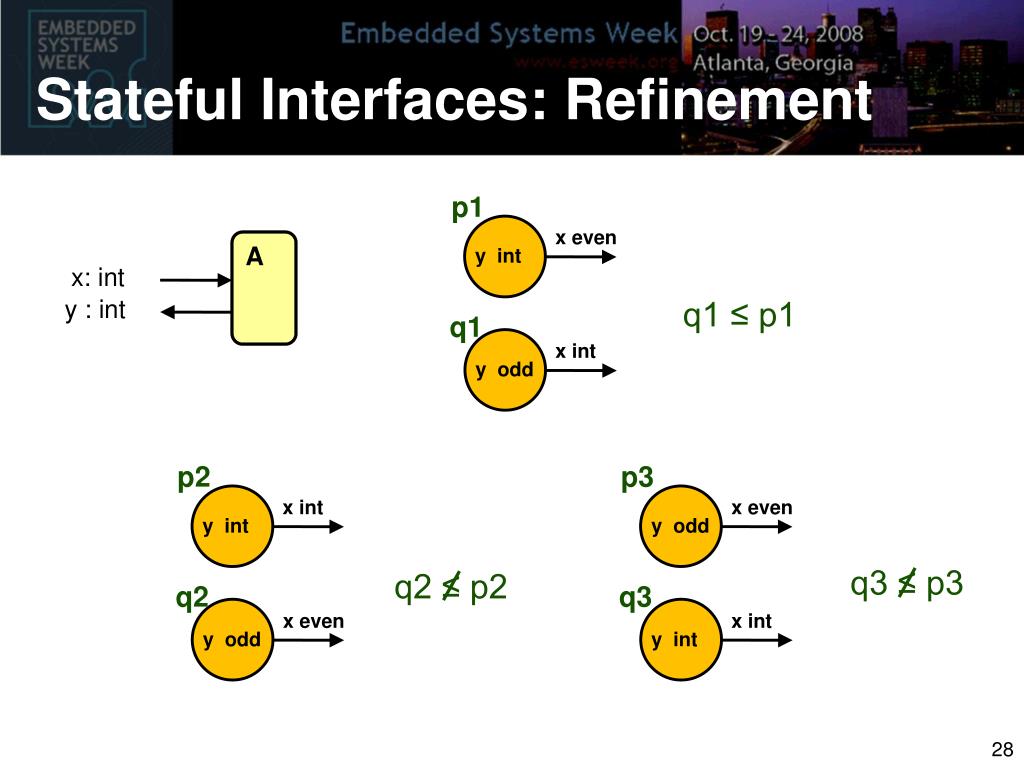 EMBEDDED SYSTEMS WEEK

Embedded Systems Week Oct. 19 - 24, 2008
www.esweek.org Atlanta, Georgia

Stateful Interfaces: Refinement

x: int
y : int

A

p1

y int

x even

q1

y odd

x int

q1 ≤ p1

p2

y int

x int

q2

y odd

x even

q2 $\not\leq$ p2

p3

y odd

x even

q3

y int

x int

q3 $\not\leq$ p3

28